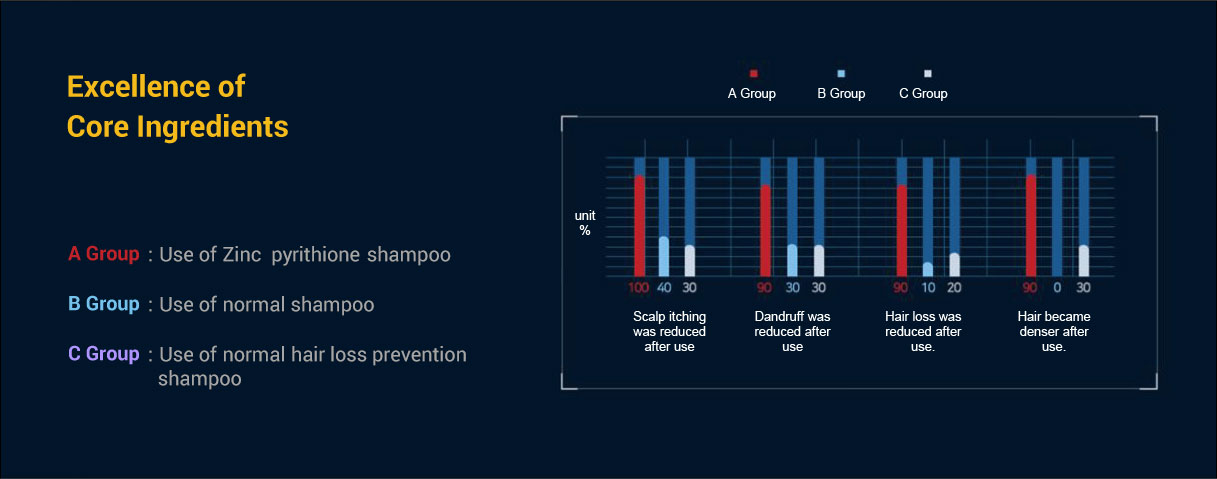 Excellence of
Core Ingredients

A Group : Use of Zinc pyrithione shampoo

B Group : Use of normal shampoo

C Group : Use of normal hair loss prevention shampoo

A Group B Group C Group

unit
%

100 40 30
Scalp itching was reduced after use

90 30 30
Dandruff was reduced after use

90 10 20
Hair loss was reduced after use.

90 0 30
Hair became denser after use.